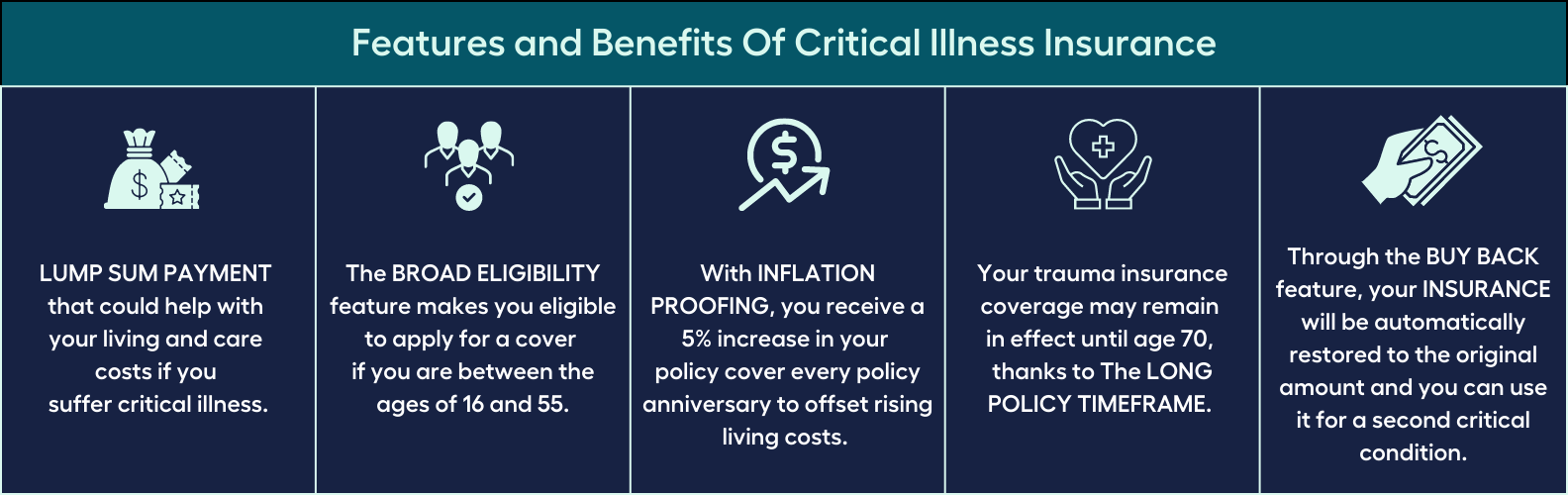 Features and Benefits Of Critical Illness Insurance

LUMP SUM PAYMENT that could help with your living and care costs if you suffer critical illness.

The BROAD ELIGIBILITY feature makes you eligible to apply for a cover if you are between the ages of 16 and 55.

With INFLATION PROOFING, you receive a 5% increase in your policy cover every policy anniversary to offset rising living costs.

Your trauma insurance coverage may remain in effect until age 70, thanks to The LONG POLICY TIMEFRAME.

Through the BUY BACK feature, your INSURANCE will be automatically restored to the original amount and you can use it for a second critical condition.